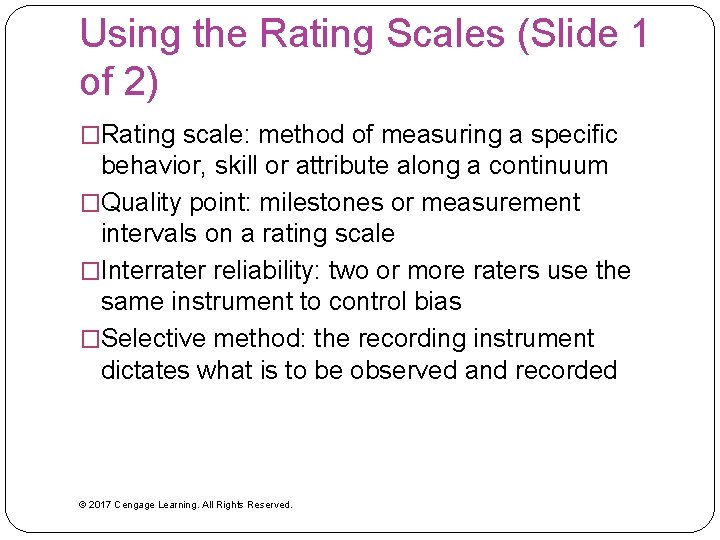 Using the Rating Scales (Slide 1 of 2)

□Rating scale: method of measuring a specific behavior, skill or attribute along a continuum

□Quality point: milestones or measurement intervals on a rating scale

□Interrater reliability: two or more raters use the same instrument to control bias

□Selective method: the recording instrument dictates what is to be observed and recorded

© 2017 Cengage Learning. All Rights Reserved.